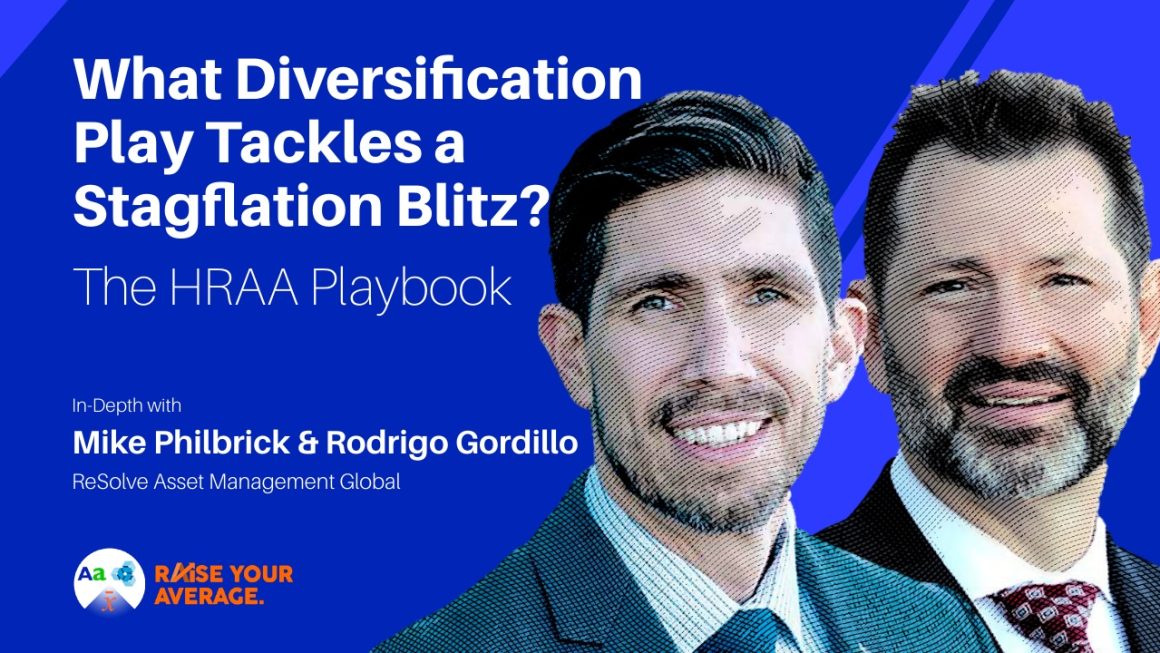 What Diversification Play Tackles a Stagflation Blitz?

The HRAA Playbook

In-Depth with

Mike Philbrick & Rodrigo Gordillo

ReSolve Asset Management Global

Aa

RAISE YOUR AVERAGE.